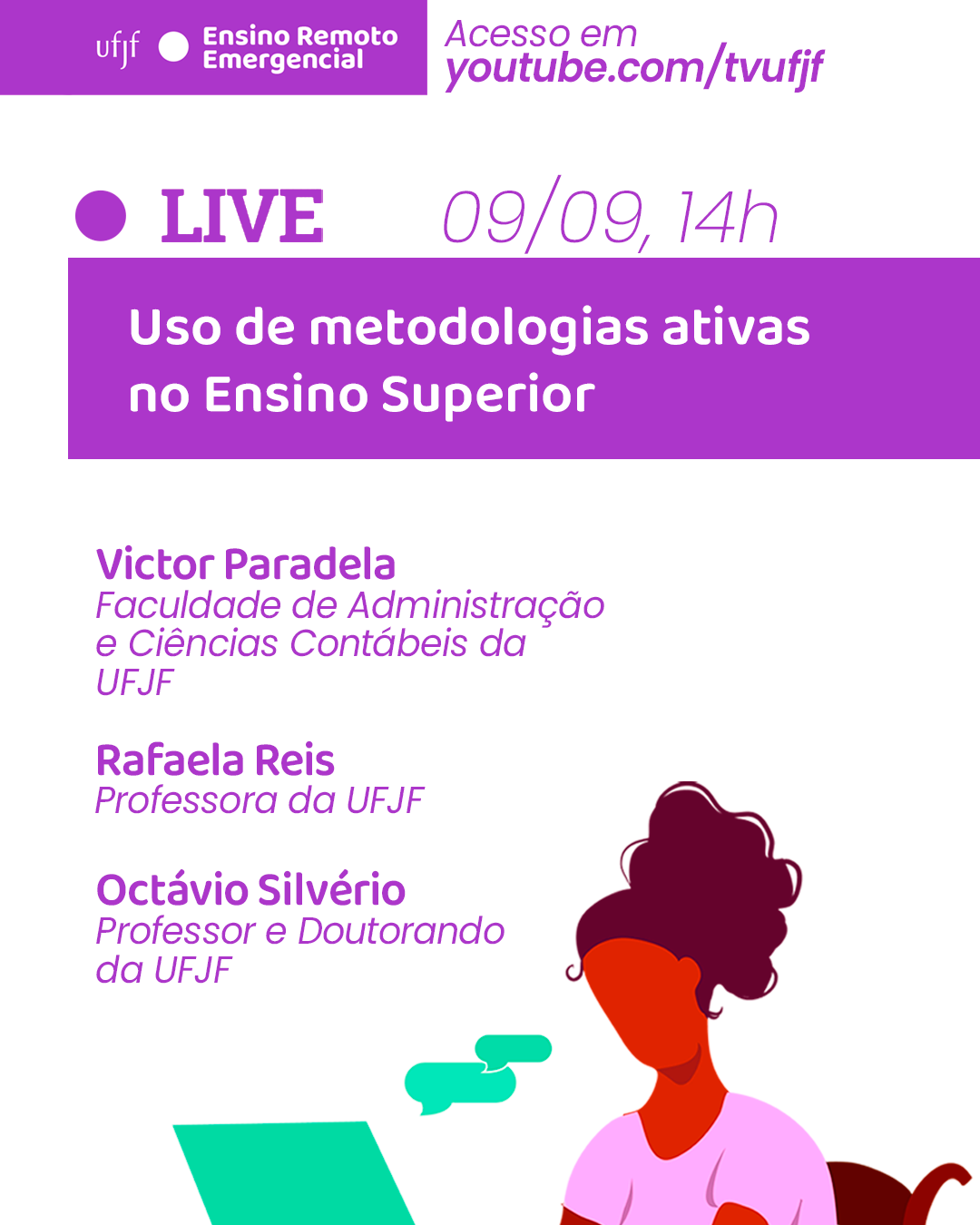 ufjf Ensino Remoto Emergencial

Acesso em youtube.com/tvufjf

LIVE 09/09, 14h

Uso de metodologias ativas no Ensino Superior

Victor Paradela
Faculdade de Administração e Ciências Contábeis da UFJF

Rafaela Reis
Professora da UFJF

Octávio Silvério
Professor e Doutorando da UFJF